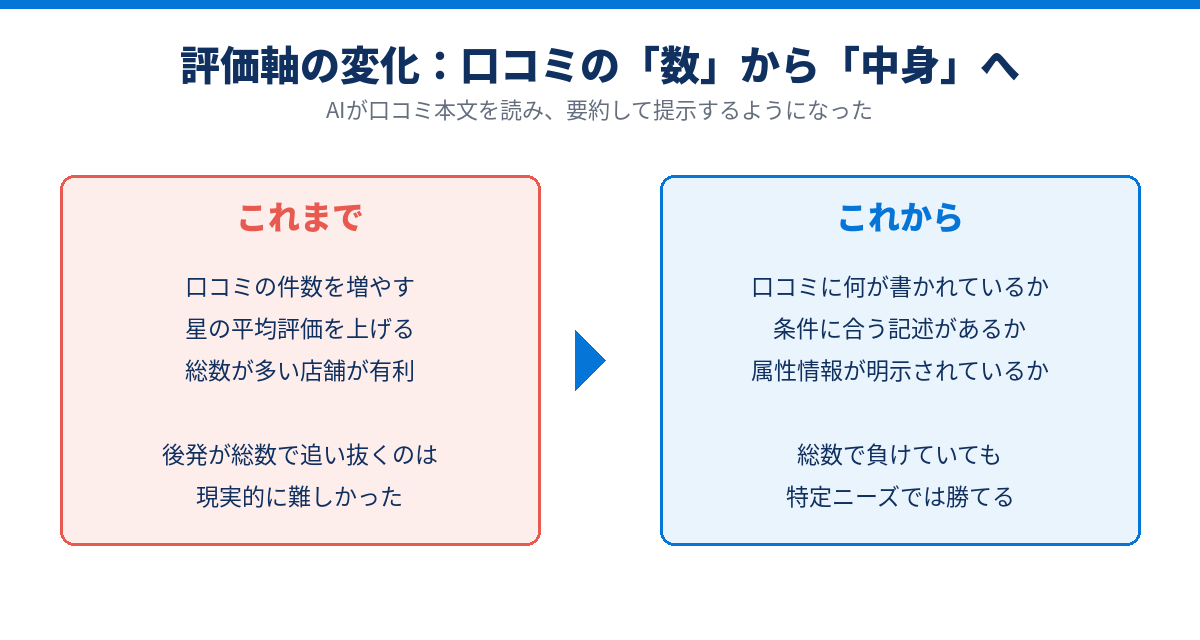 評価軸の変化：口コミの「数」から「中身」へ

AIが口コミ本文を読み、要約して提示するようになった

これまで

口コミの件数を増やす
星の平均評価を上げる
総数が多い店舗が有利

後発が総数で追い抜くのは
現実的に難しかった

これから

口コミに何が書かれているか
条件に合う記述があるか
属性情報が明示されているか

総数で負けていても
特定ニーズでは勝てる